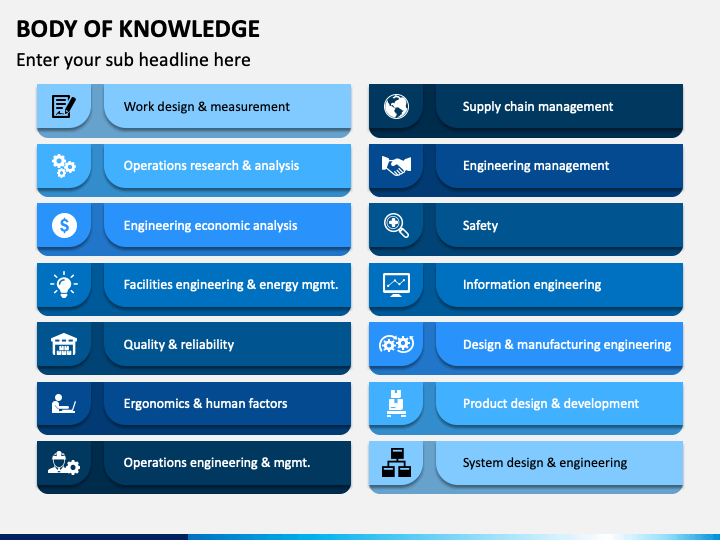 BODY OF KNOWLEDGE

Enter your sub headline here

Work design & measurement

Operations research & analysis

Engineering economic analysis

Facilities engineering & energy mgmt.

Quality & reliability

Ergonomics & human factors

Operations engineering & mgmt.

Supply chain management

Engineering management

Safety

Information engineering

Design & manufacturing engineering

Product design & development

System design & engineering